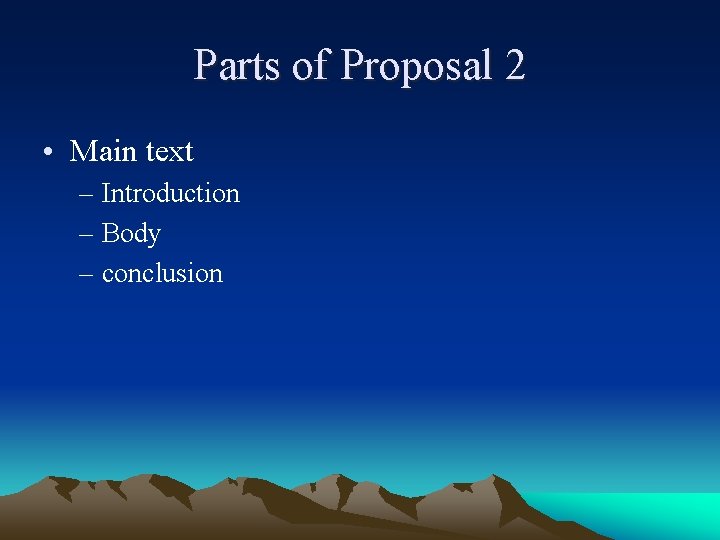 Parts of Proposal 2

• Main text
– Introduction
– Body
– conclusion